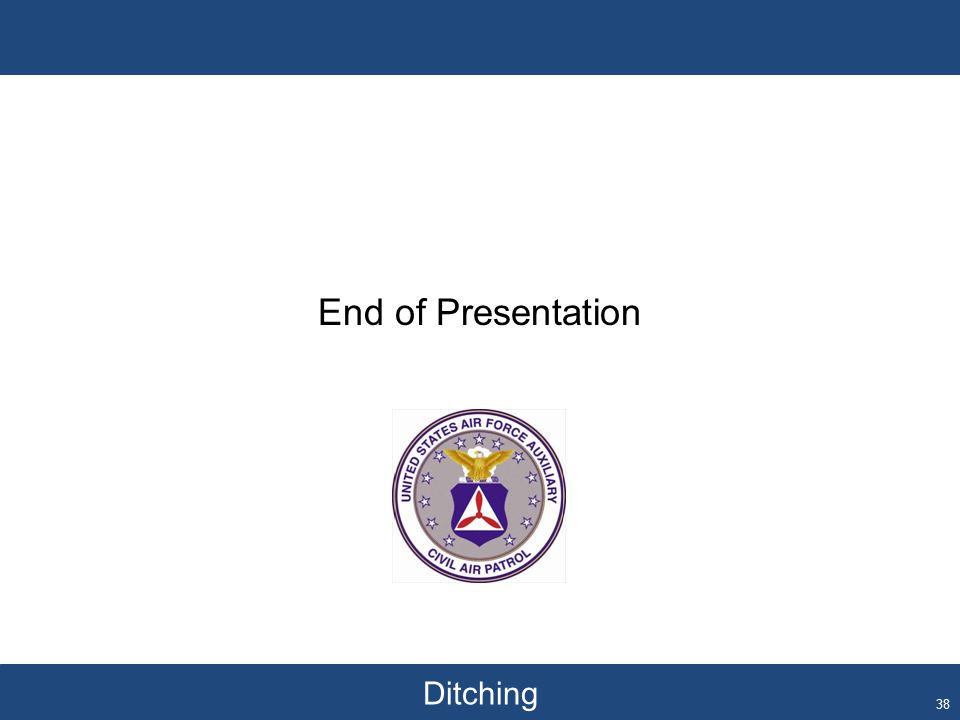 End of Presentation

UNITED STATES AIR FORCE AUXILIARY
CIVIL AIR PATROL

Ditching

38